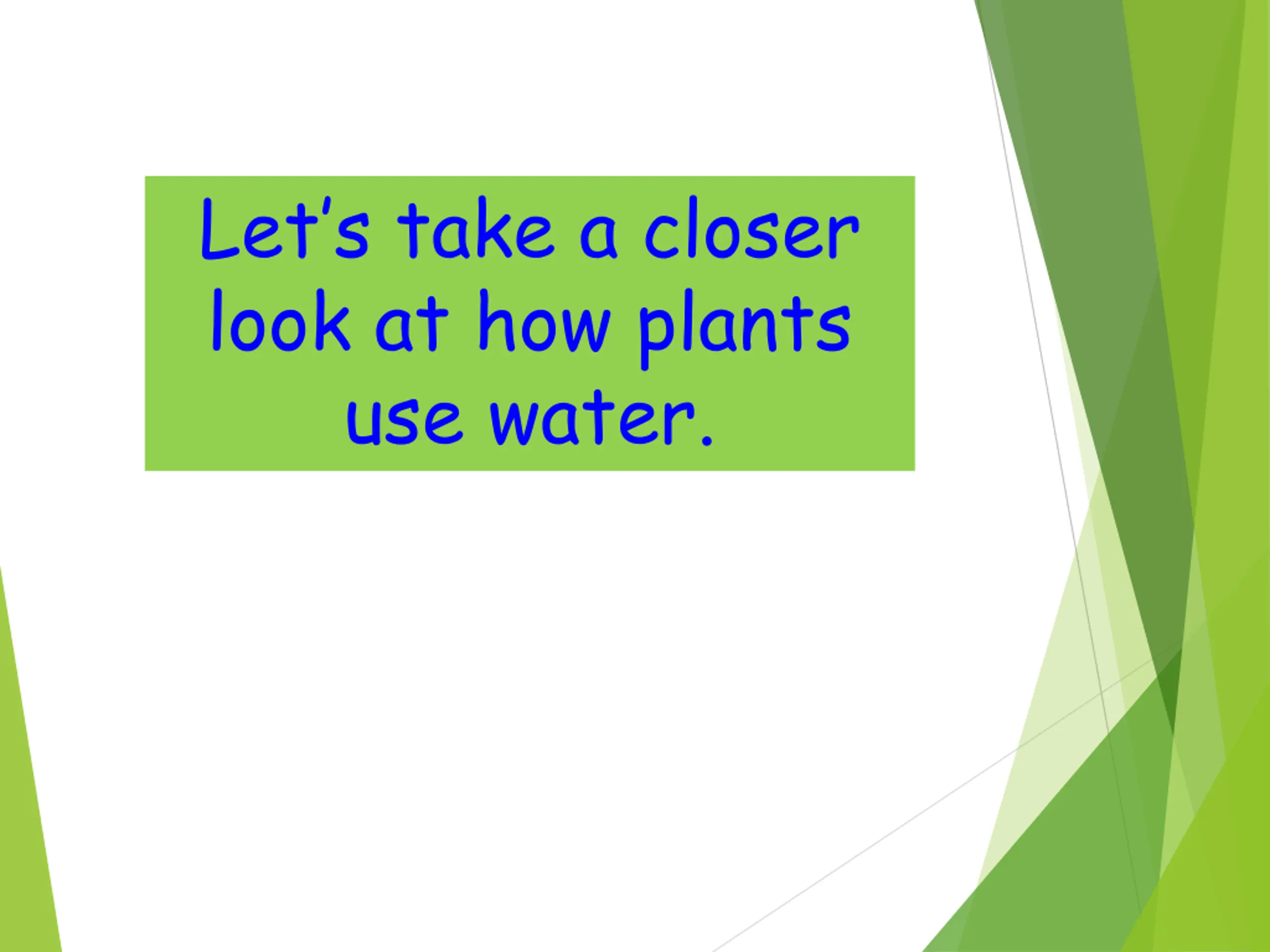 Let's take a closer look at how plants use water.